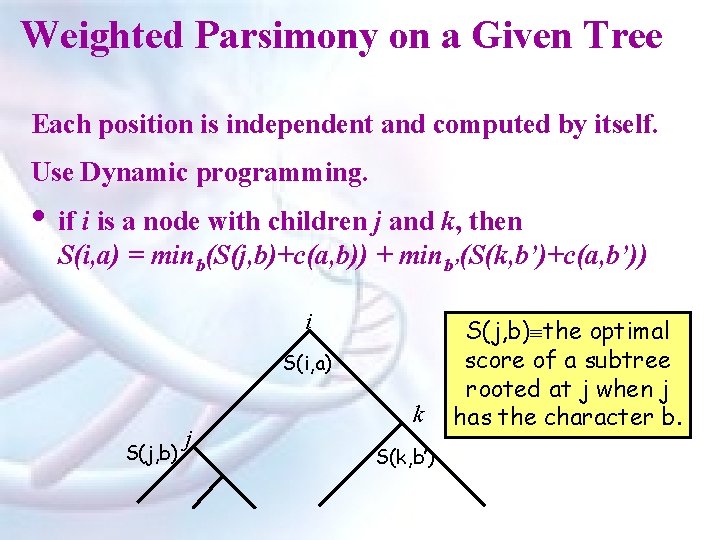 Weighted Parsimony on a Given Tree

Each position is independent and computed by itself.

Use Dynamic programming.

• if $i$ is a node with children $j$ and $k$, then $S(i,a) = min_b(S(j,b)+c(a,b)) + min_{b'}(S(k,b')+c(a,b'))$

$i$

S(i,a)

$k$

S(j,b) $j$

S(k,b')

S(j,b)≡the optimal score of a subtree rooted at j when j has the character b.